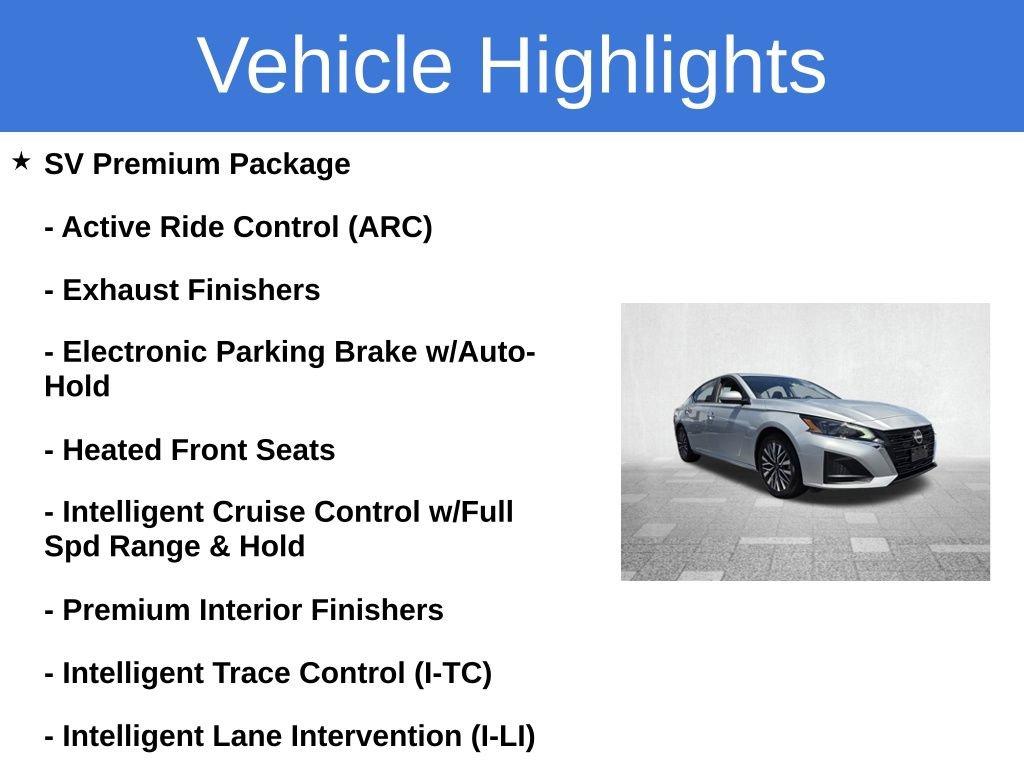 Vehicle Highlights

★ SV Premium Package

- Active Ride Control (ARC)

- Exhaust Finishers

- Electronic Parking Brake w/Auto-Hold

- Heated Front Seats

- Intelligent Cruise Control w/Full Spd Range & Hold

- Premium Interior Finishers

- Intelligent Trace Control (I-TC)

- Intelligent Lane Intervention (I-LI)